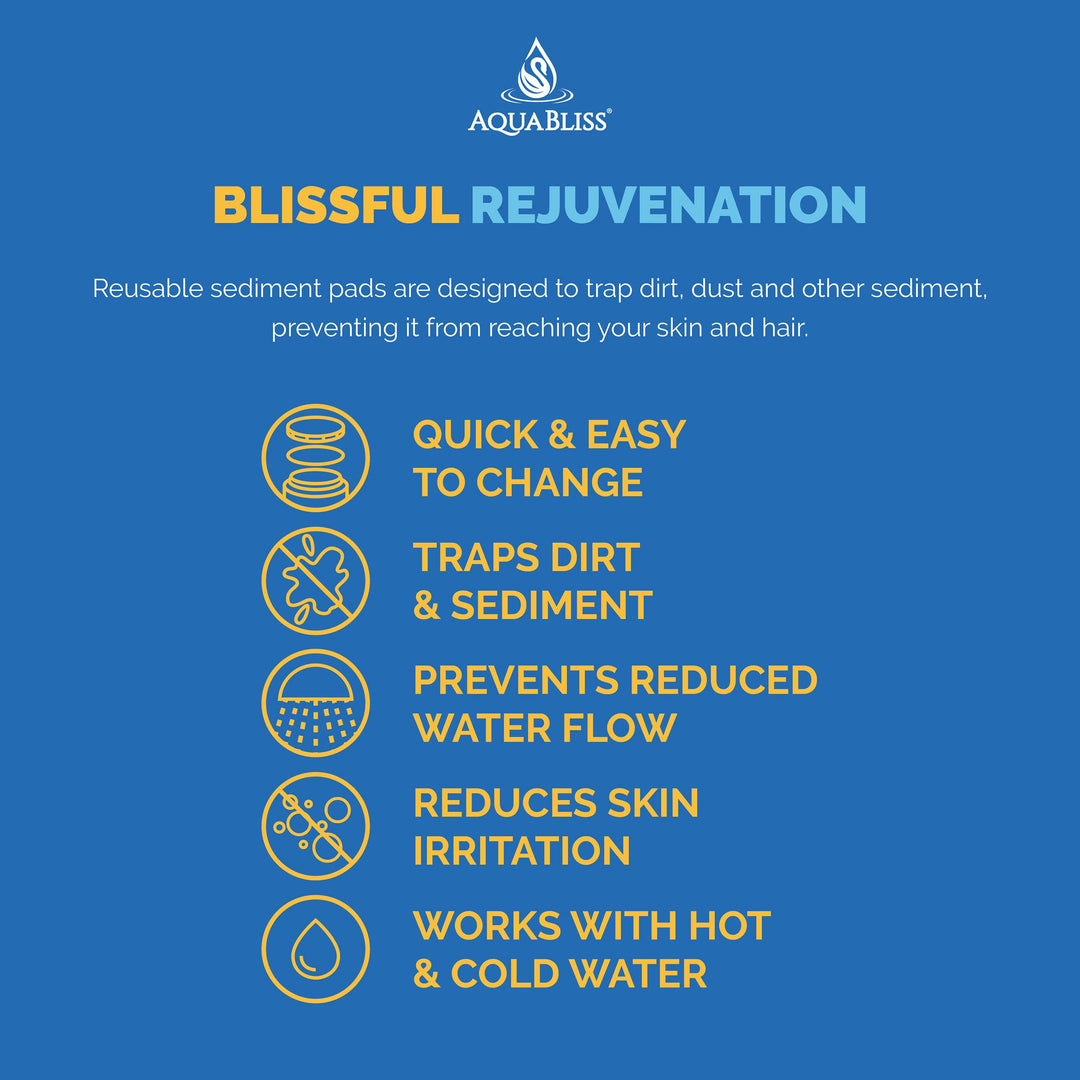 AQUABLISS®

BLISSFUL REJUVENATION

Reusable sediment pads are designed to trap dirt, dust and other sediment, preventing it from reaching your skin and hair.

QUICK & EASY TO CHANGE

TRAPS DIRT & SEDIMENT

PREVENTS REDUCED WATER FLOW

REDUCES SKIN IRRITATION

WORKS WITH HOT & COLD WATER